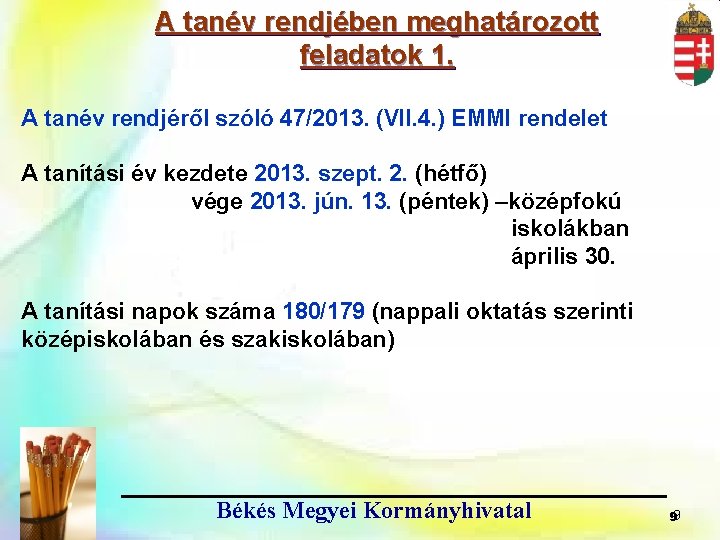 A tanév rendjében meghatározott feladatok 1.

A tanév rendjéről szóló 47/2013. (VII.4.) EMMI rendelet

A tanítási év kezdete 2013. szept. 2. (hétfő)
vége 2013. jún. 13. (péntek) –középfokú iskolákban április 30.

A tanítási napok száma 180/179 (nappali oktatás szerinti középiskolában és szakiskolában)

Békés Megyei Kormányhivatal

9